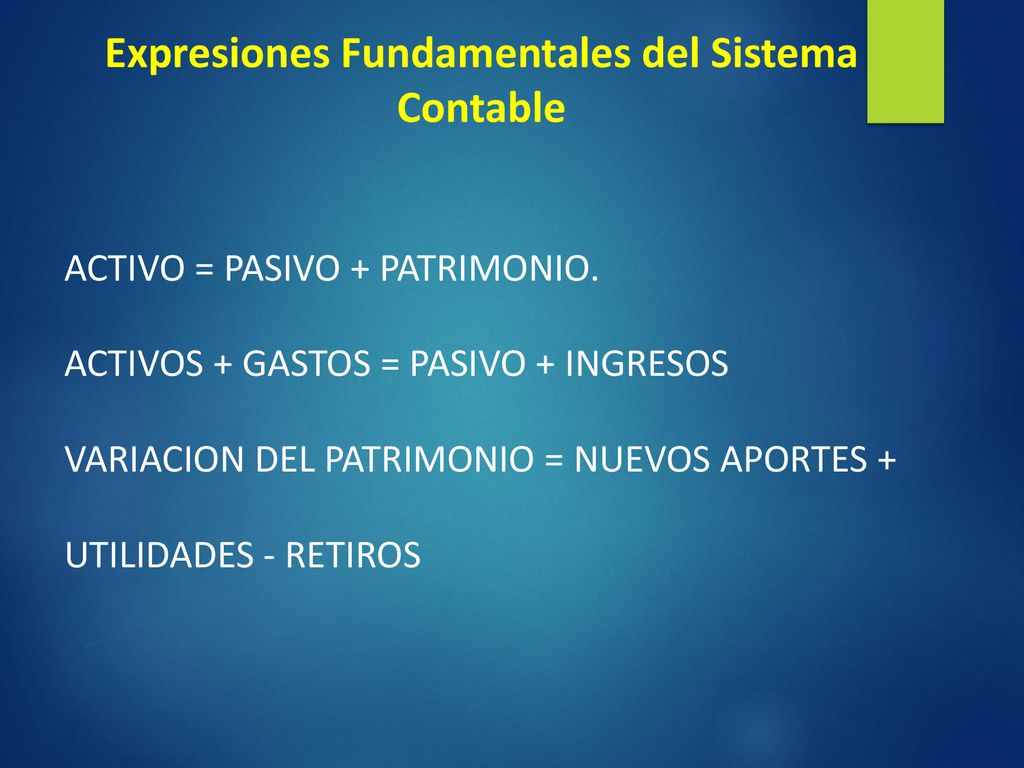 Expresiones Fundamentales del Sistema Contable

ACTIVO = PASIVO + PATRIMONIO.

ACTIVOS + GASTOS = PASIVO + INGRESOS

VARIACION DEL PATRIMONIO = NUEVOS APORTES +

UTILIDADES - RETIROS